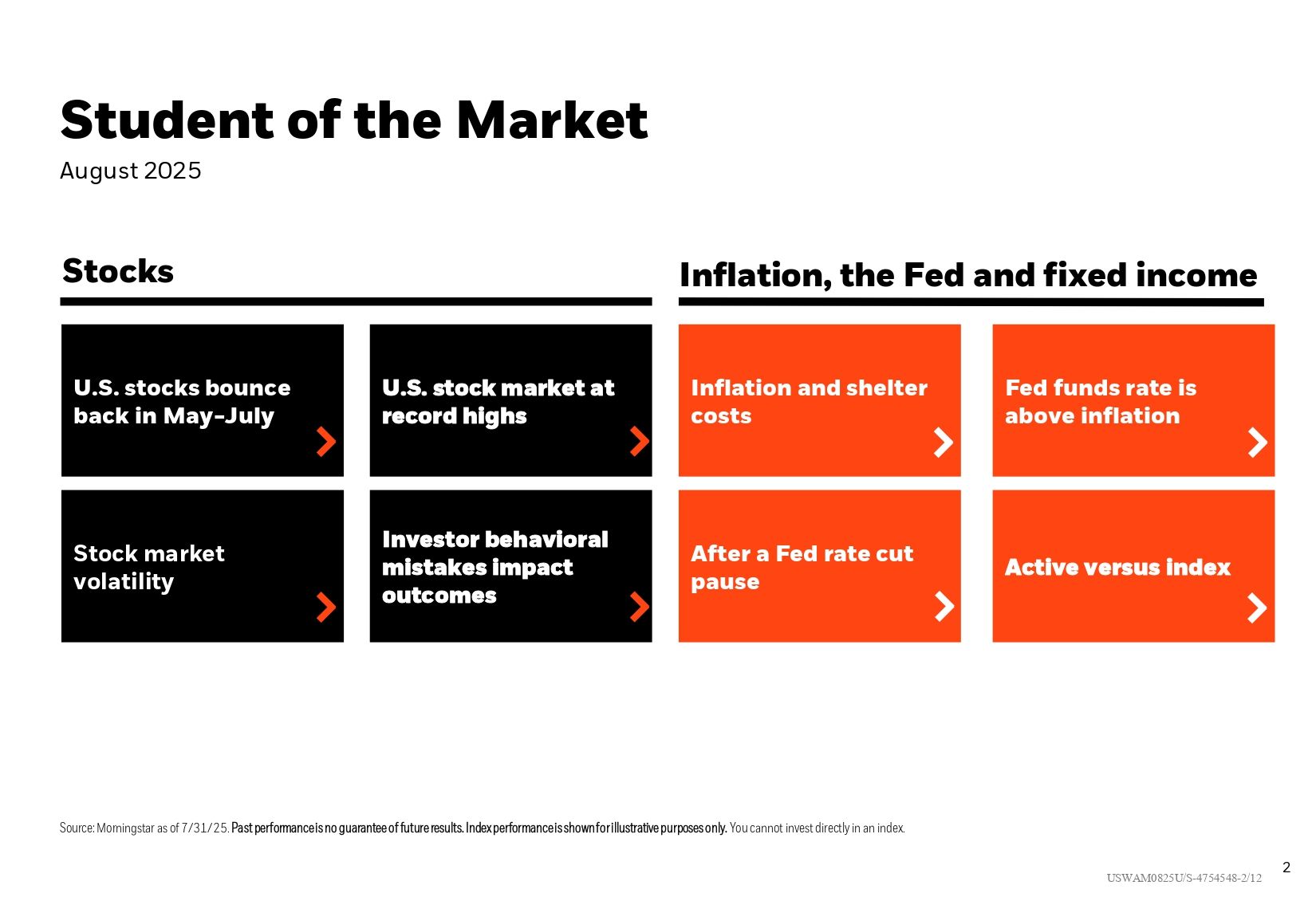 Student of the Market
August 2025

Stocks

U.S. stocks bounce back in May-July

U.S. stock market at record highs

Stock market volatility

Investor behavioral mistakes impact outcomes

Inflation, the Fed and fixed income

Inflation and shelter costs

Fed funds rate is above inflation

After a Fed rate cut pause

Active versus index

Source: Morningstar as of 7/31/25. Past performance is no guarantee of future results. Index performance is shown for illustrative purposes only. You cannot invest directly in an index.

2

USWAM0825U/S-4754548-2/12